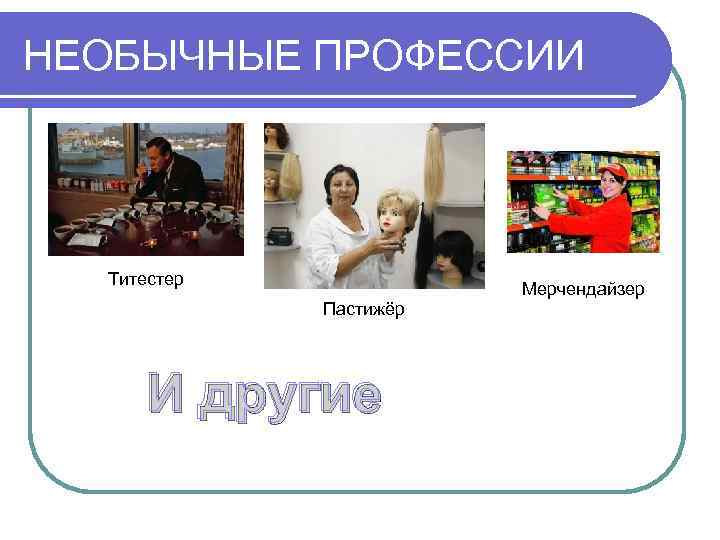 НЕОБЫЧНЫЕ ПРОФЕССИИ

Титестер

Пастижёр

Мерчендайзер

И другие